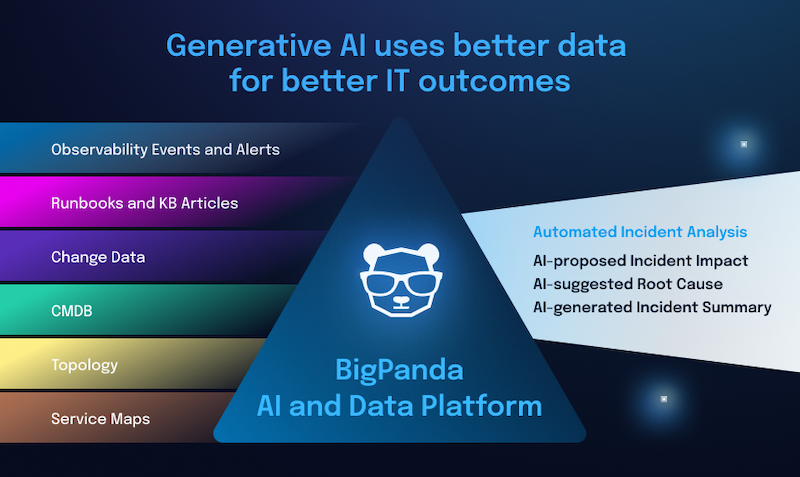 Generative AI uses better data for better IT outcomes

Observability Events and Alerts

Runbooks and KB Articles

Change Data

CMDB

Topology

Service Maps

BigPanda AI and Data Platform

Automated Incident Analysis

AI-proposed Incident Impact

AI-suggested Root Cause

AI-generated Incident Summary